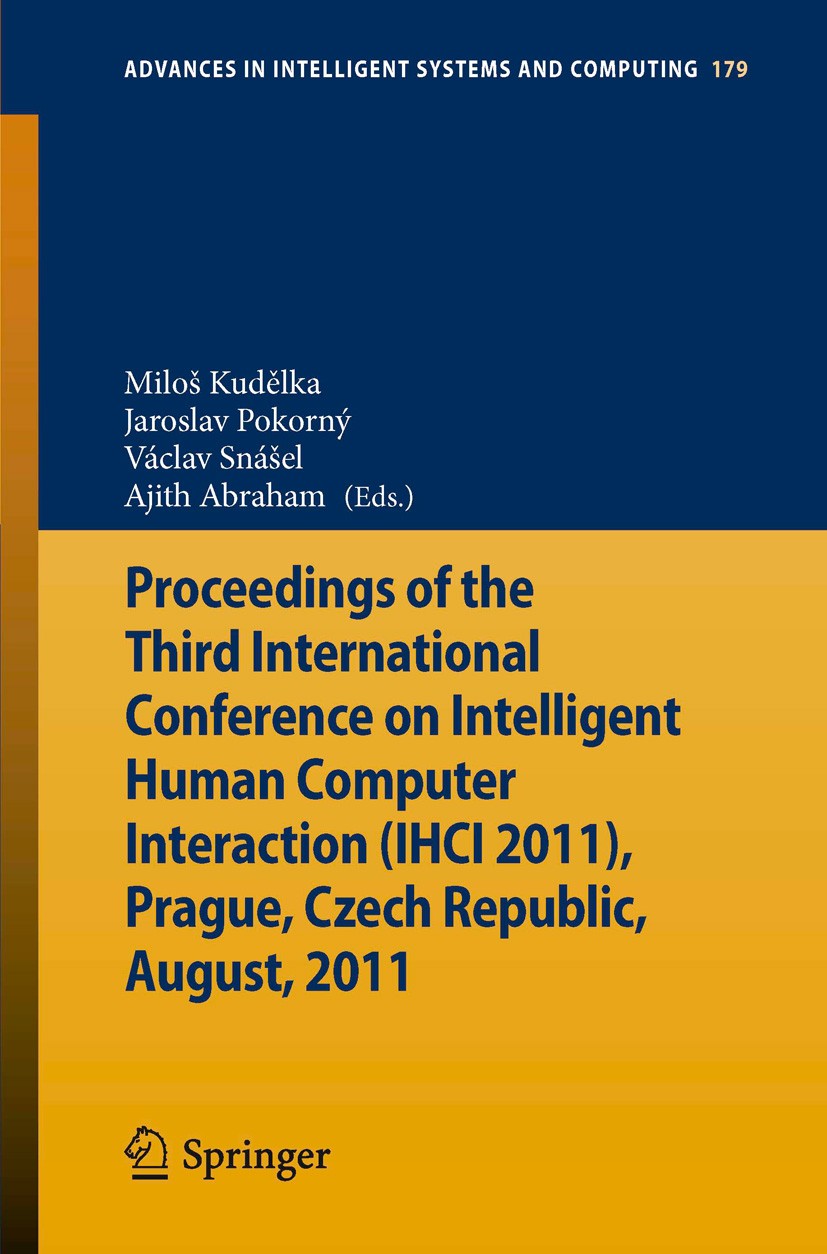 ADVANCES IN INTELLIGENT SYSTEMS AND COMPUTING 179

Miloš Kudělka
Jaroslav Pokorný
Václav Snášel
Ajith Abraham (Eds.)

Proceedings of the Third International Conference on Intelligent Human Computer Interaction (IHCI 2011), Prague, Czech Republic, August, 2011

Springer